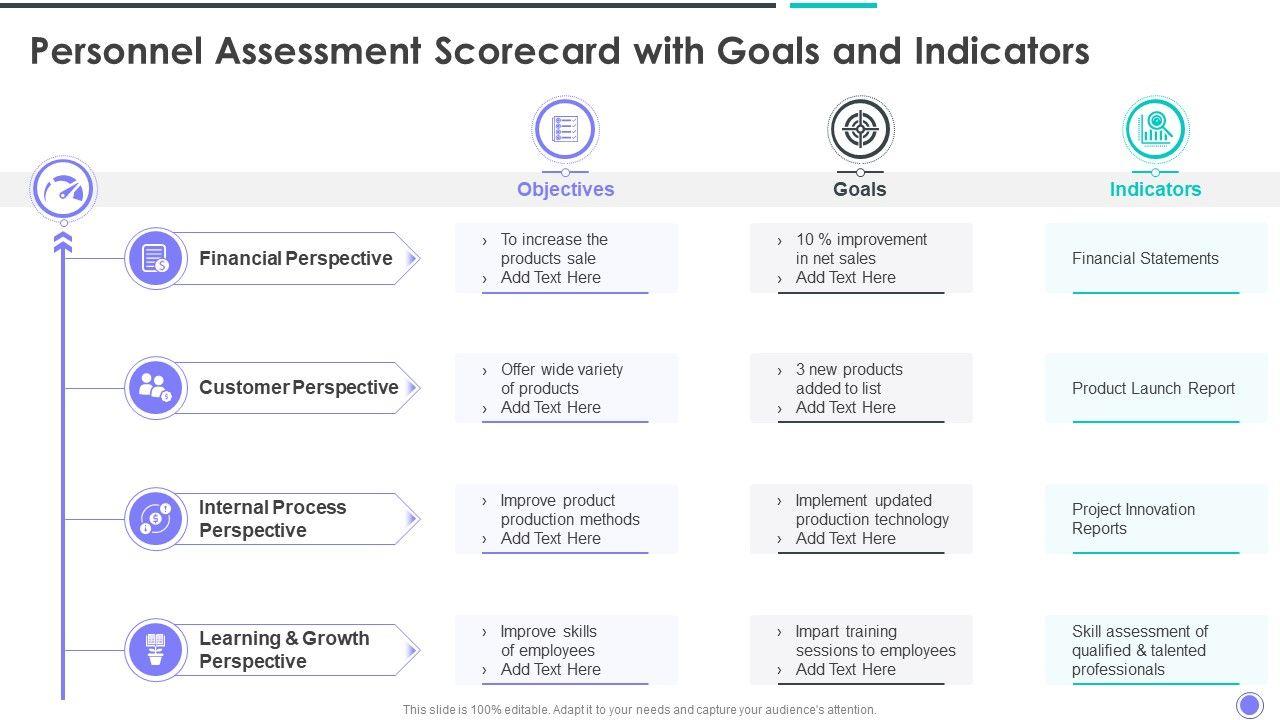 Personnel Assessment Scorecard with Goals and Indicators

| | Objectives | Goals | Indicators |
|---|---|---|---|
| Financial Perspective | › To increase the products sale › Add Text Here | › 10 % improvement in net sales › Add Text Here | Financial Statements |
| Customer Perspective | › Offer wide variety of products › Add Text Here | › 3 new products added to list › Add Text Here | Product Launch Report |
| Internal Process Perspective | › Improve product production methods › Add Text Here | › Implement updated production technology › Add Text Here | Project Innovation Reports |
| Learning & Growth Perspective | › Improve skills of employees › Add Text Here | › Impart training sessions to employees › Add Text Here | Skill assessment of qualified & talented professionals |

This slide is 100% editable. Adapt it to your needs and capture your audience's attention.